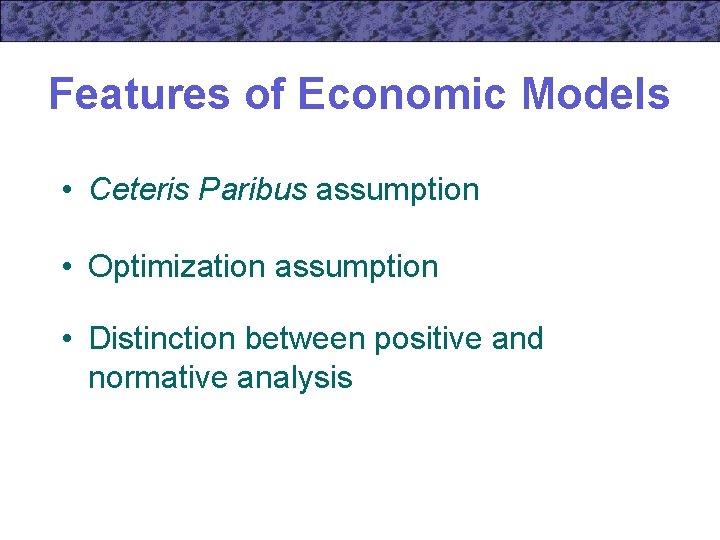 Features of Economic Models

• Ceteris Paribus assumption

• Optimization assumption

• Distinction between positive and normative analysis